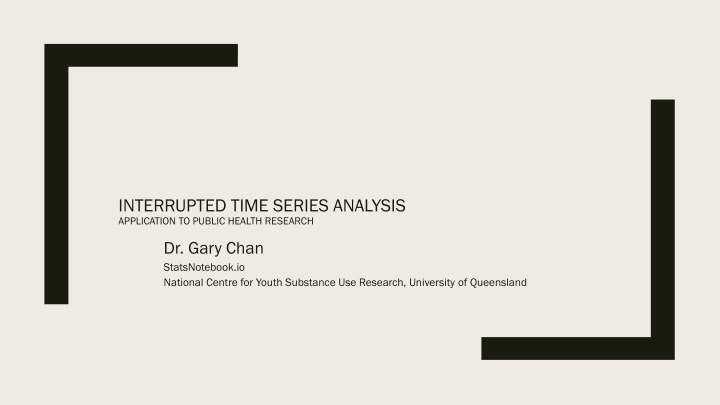 INTERRUPTED TIME SERIES ANALYSIS
APPLICATION TO PUBLIC HEALTH RESEARCH

Dr. Gary Chan

StatsNotebook.io

National Centre for Youth Substance Use Research, University of Queensland